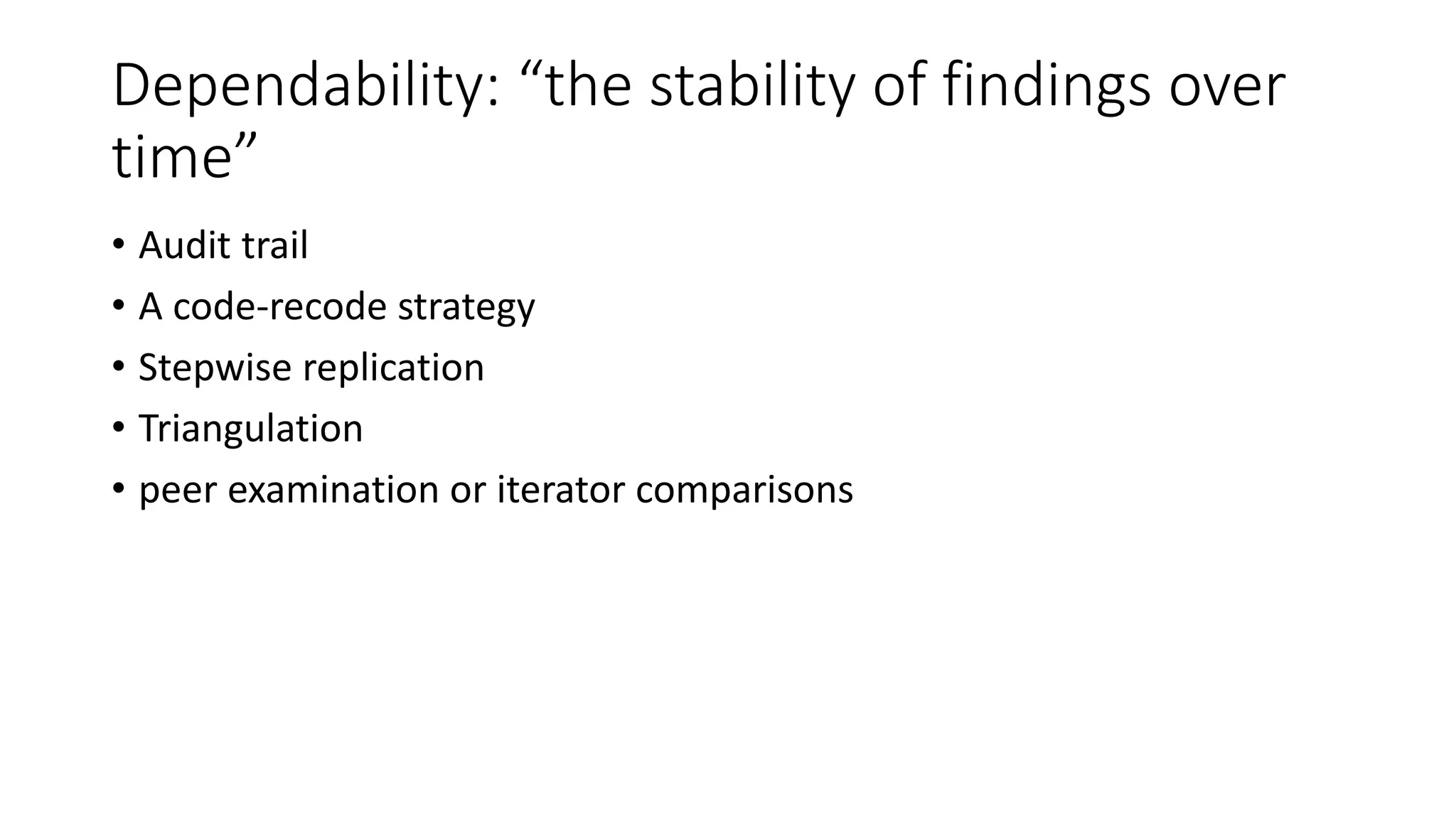 Dependability: “the stability of findings over time”

• Audit trail
• A code-recode strategy
• Stepwise replication
• Triangulation
• peer examination or iterator comparisons